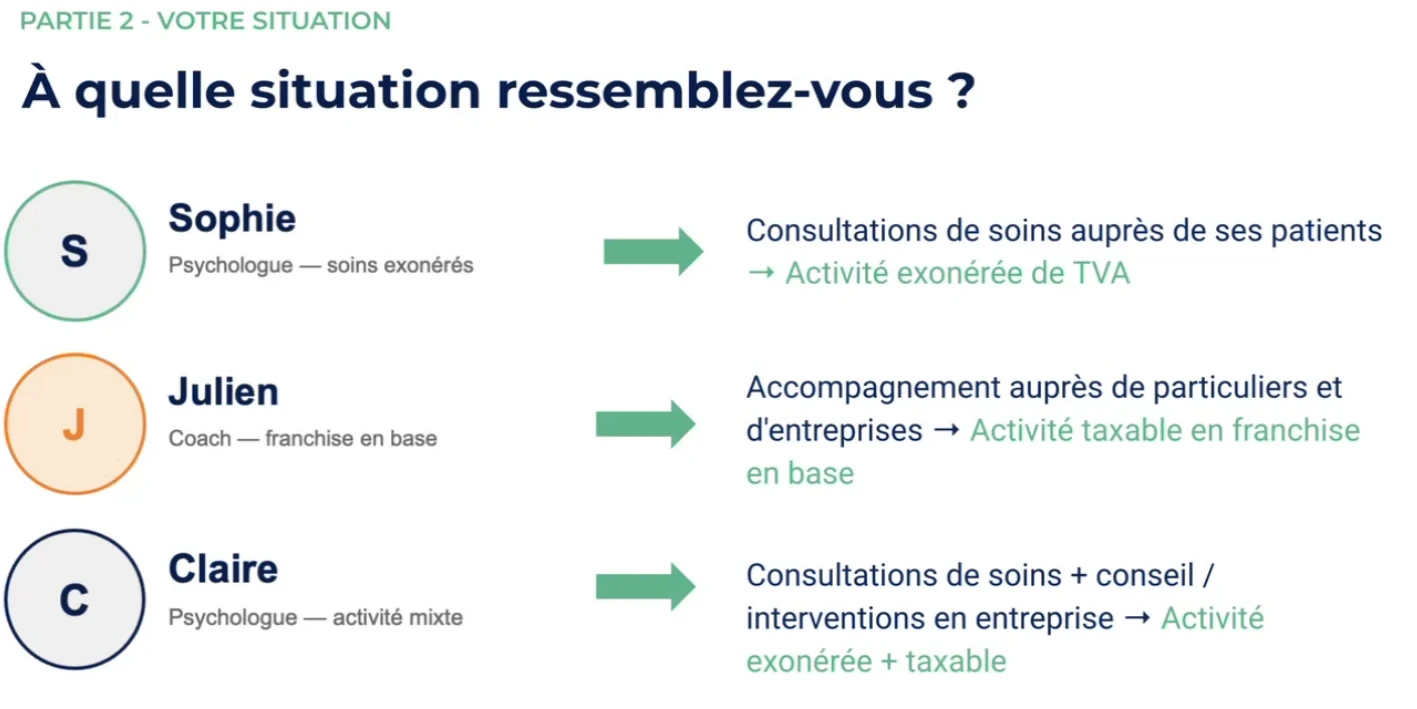 PARTIE 2 - VOTRE SITUATION

À quelle situation ressemblez-vous ?

S

Sophie

Psychologue — soins exonérés

Consultations de soins auprès de ses patients → Activité exonérée de TVA

J

Julien

Coach — franchise en base

Accompagnement auprès de particuliers et d'entreprises → Activité taxable en franchise en base

C

Claire

Psychologue — activité mixte

Consultations de soins + conseil / interventions en entreprise → Activité exonérée + taxable